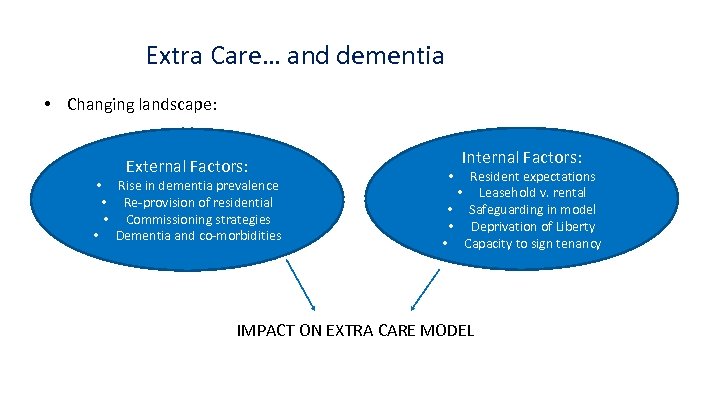 Extra Care… and dementia

• Changing landscape:

External Factors:
• Rise in dementia prevalence
• Re-provision of residential
• Commissioning strategies
• Dementia and co-morbidities

Internal Factors:
• Resident expectations
• Leasehold v. rental
• Safeguarding in model
• Deprivation of Liberty
• Capacity to sign tenancy

IMPACT ON EXTRA CARE MODEL